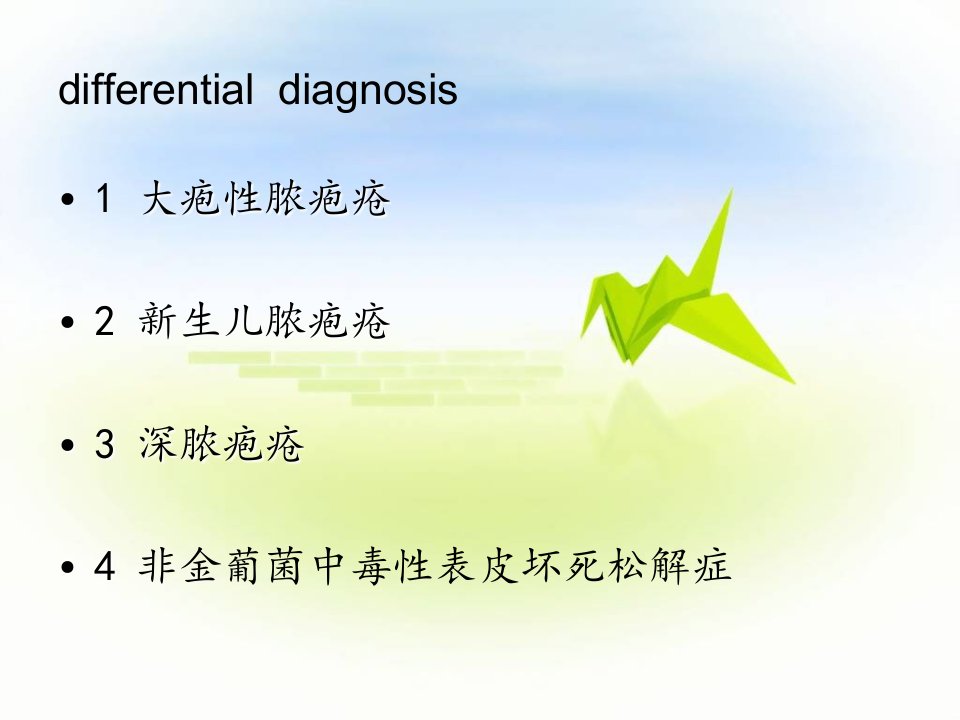 differential diagnosis

• 1 大疱性脓疱疮

• 2 新生儿脓疱疮

• 3 深脓疱疮

• 4 非金葡菌中毒性表皮坏死松解症